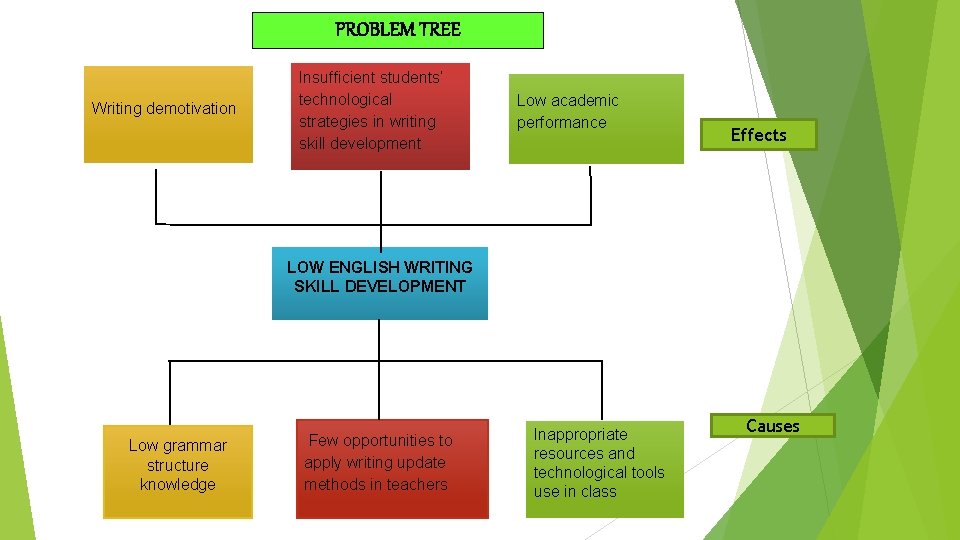 PROBLEM TREE

Writing demotivation

Insufficient students' technological strategies in writing skill development

Low academic performance

Effects

LOW ENGLISH WRITING SKILL DEVELOPMENT

Low grammar structure knowledge

Few opportunities to apply writing update methods in teachers

Inappropriate resources and technological tools use in class

Causes